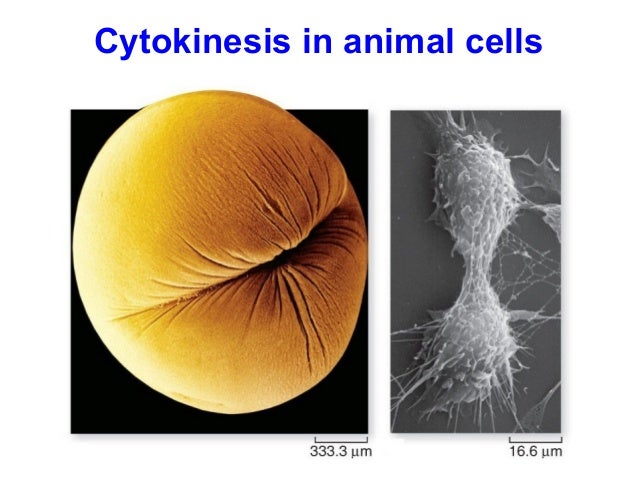 Cytokinesis in animal cells

333.3 μm

16.6 μm